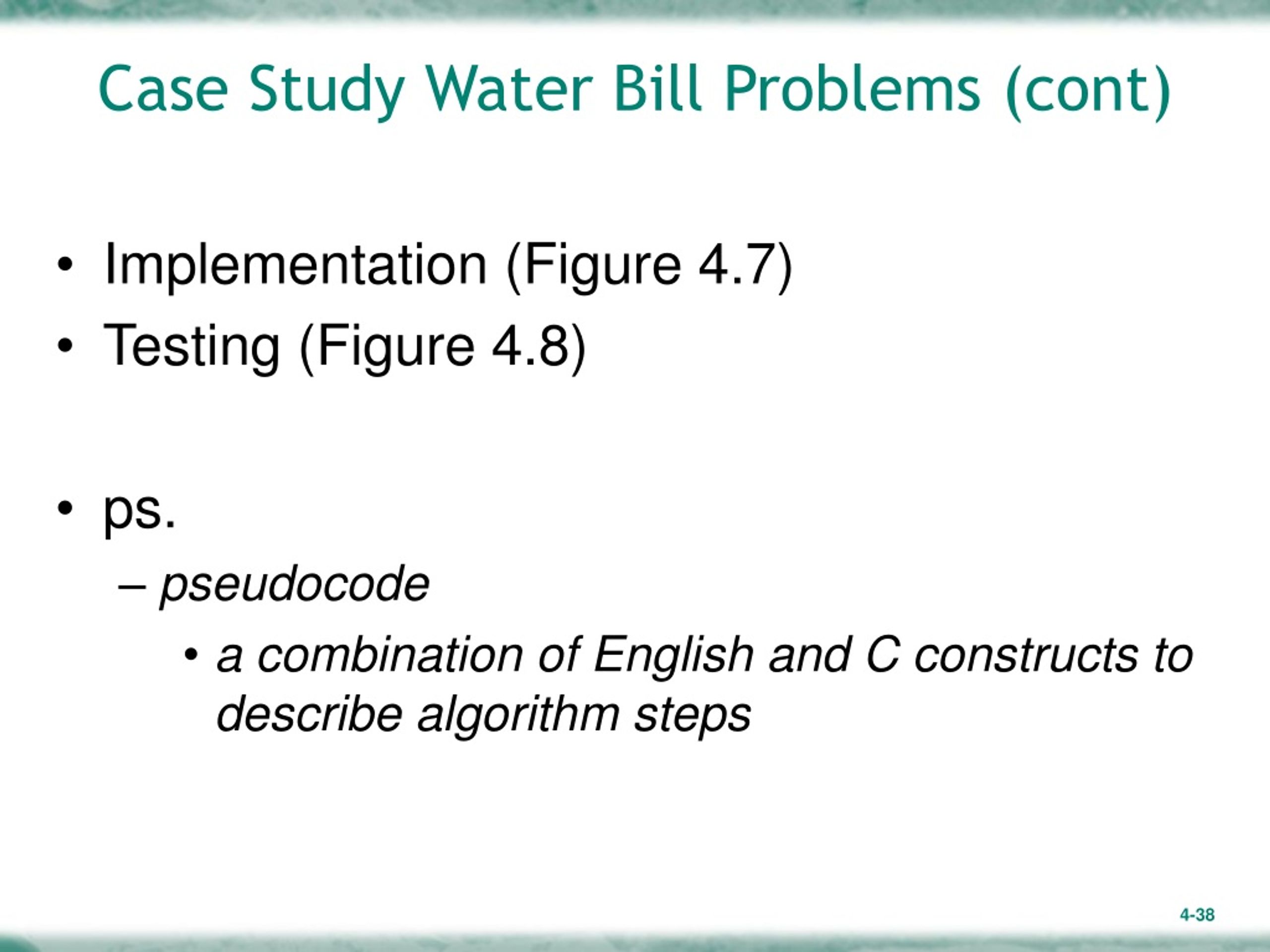 Case Study Water Bill Problems (cont)

• Implementation (Figure 4.7)
• Testing (Figure 4.8)

• ps.
– pseudocode
• a combination of English and C constructs to describe algorithm steps

4-38